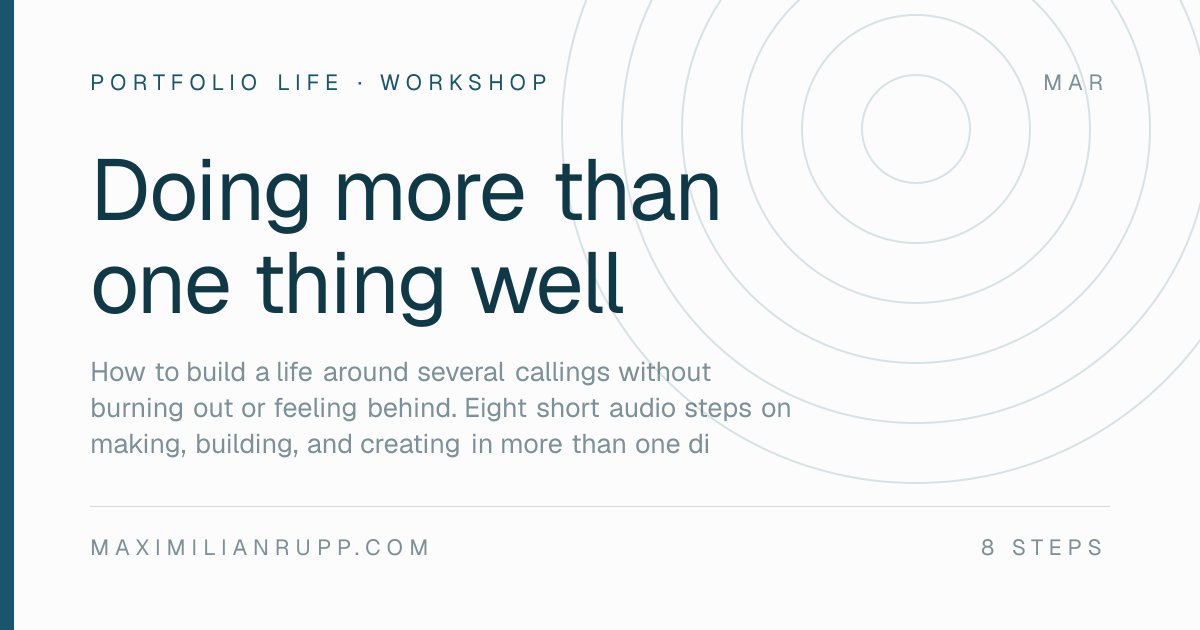 PORTFOLIO LIFE · WORKSHOP

MAR

Doing more than one thing well

How to build a life around several callings without burning out or feeling behind. Eight short audio steps on making, building, and creating in more than one di

MAXIMILIANRUPP.COM

8 STEPS